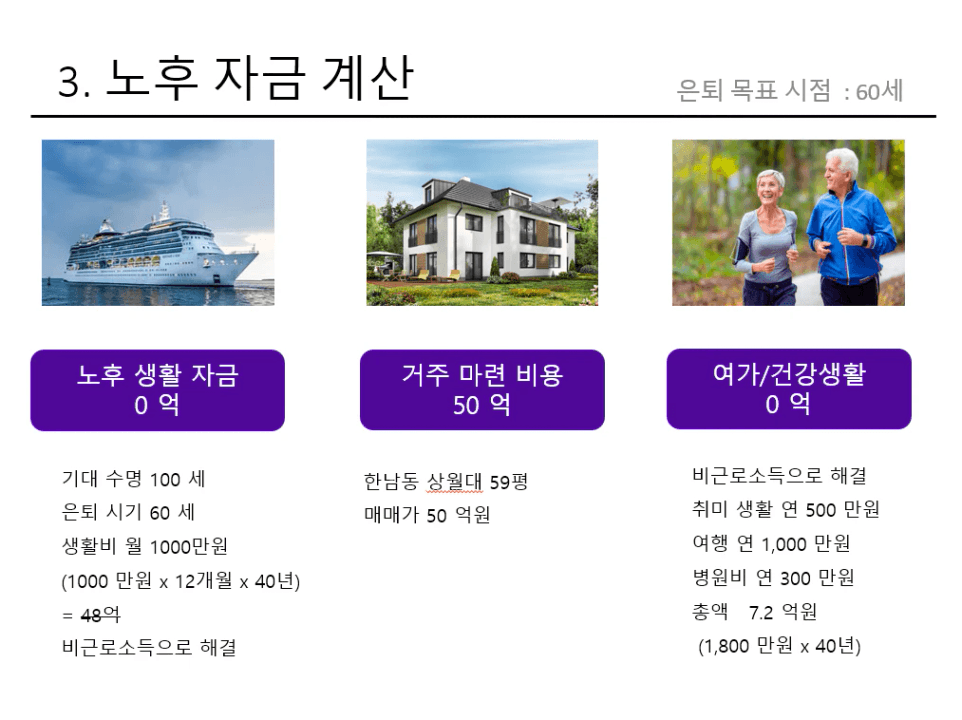 3. 노후 자금 계산

은퇴 목표 시점 : 60세

노후 생활 자금
0 억

기대 수명 100 세
은퇴 시기 60 세
생활비 월 1000만원
(1000 만원 x 12개월 x 40년)
= 48억
비근로소득으로 해결

거주 마련 비용
50 억

한남동 상월대 59평
매매가 50 억원

여가/건강생활
0 억

비근로소득으로 해결
취미 생활 연 500 만원
여행 연 1,000 만원
병원비 연 300 만원
총액 7.2 억원
(1,800 만원 x 40년)